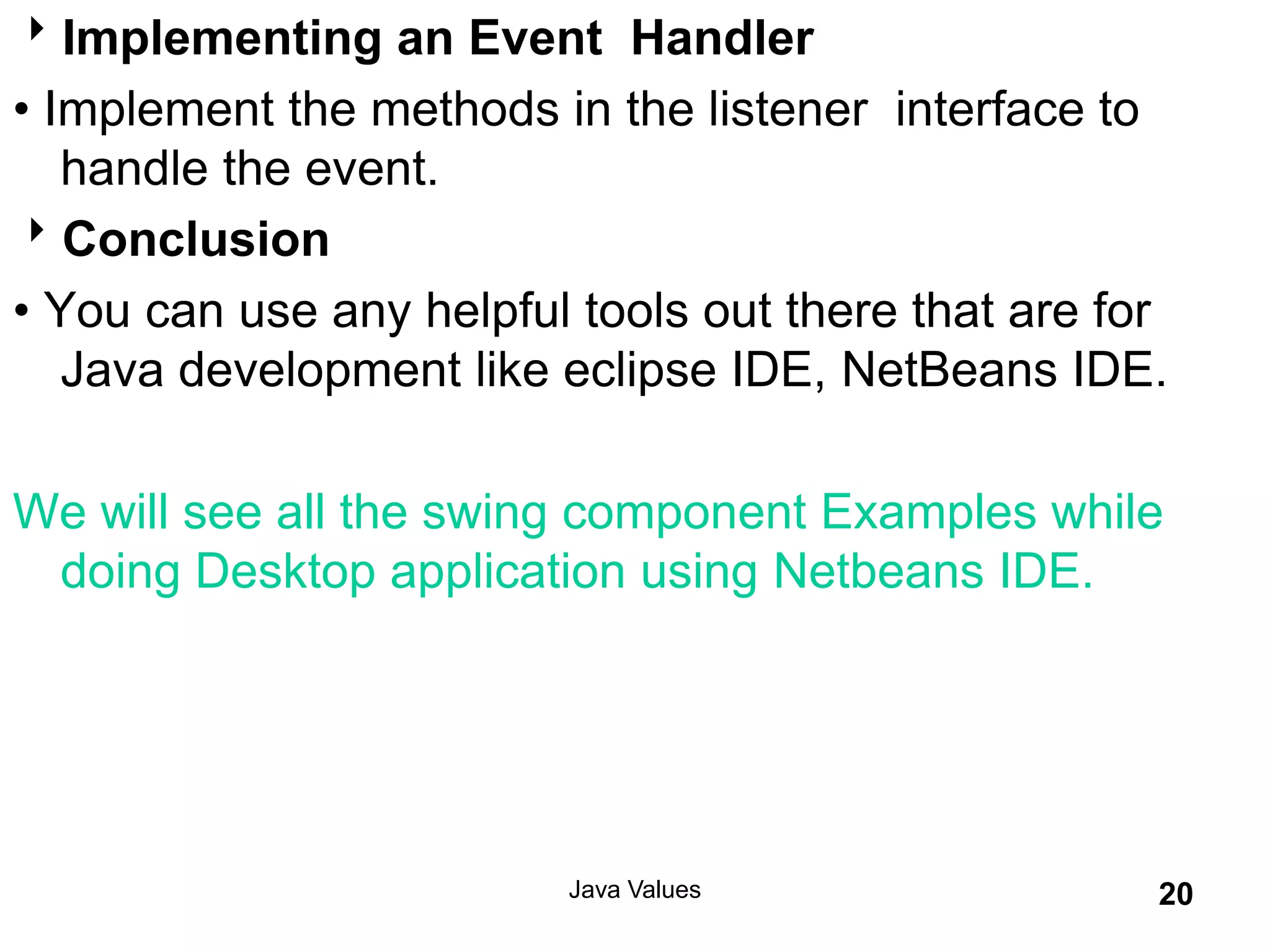 ‣ Implementing an Event Handler

• Implement the methods in the listener interface to handle the event.

‣ Conclusion

• You can use any helpful tools out there that are for Java development like eclipse IDE, NetBeans IDE.

We will see all the swing component Examples while doing Desktop application using Netbeans IDE.

Java Values

20